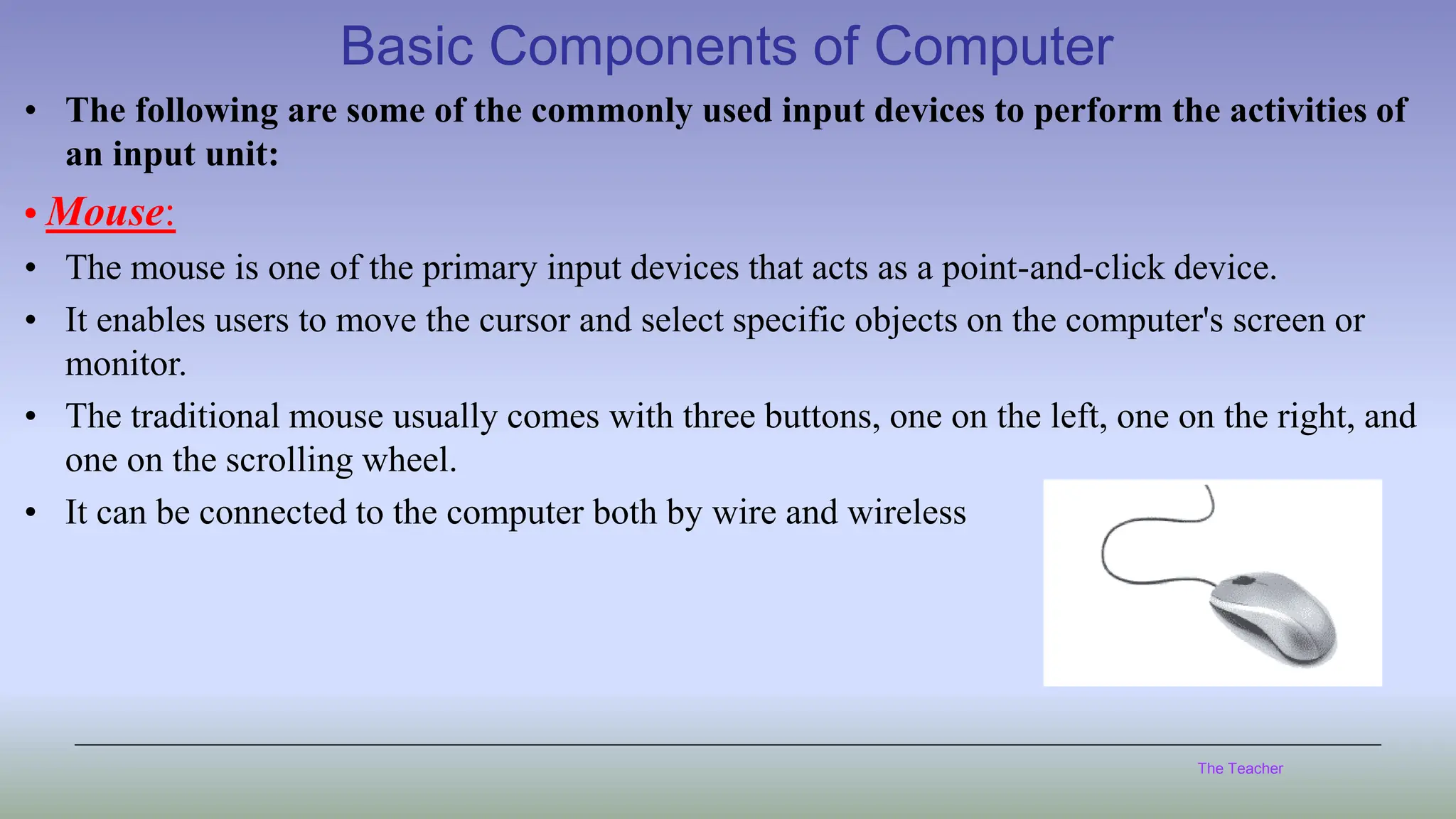 Basic Components of Computer

• The following are some of the commonly used input devices to perform the activities of an input unit:

• Mouse:

• The mouse is one of the primary input devices that acts as a point-and-click device.

• It enables users to move the cursor and select specific objects on the computer's screen or monitor.

• The traditional mouse usually comes with three buttons, one on the left, one on the right, and one on the scrolling wheel.

• It can be connected to the computer both by wire and wireless

The Teacher